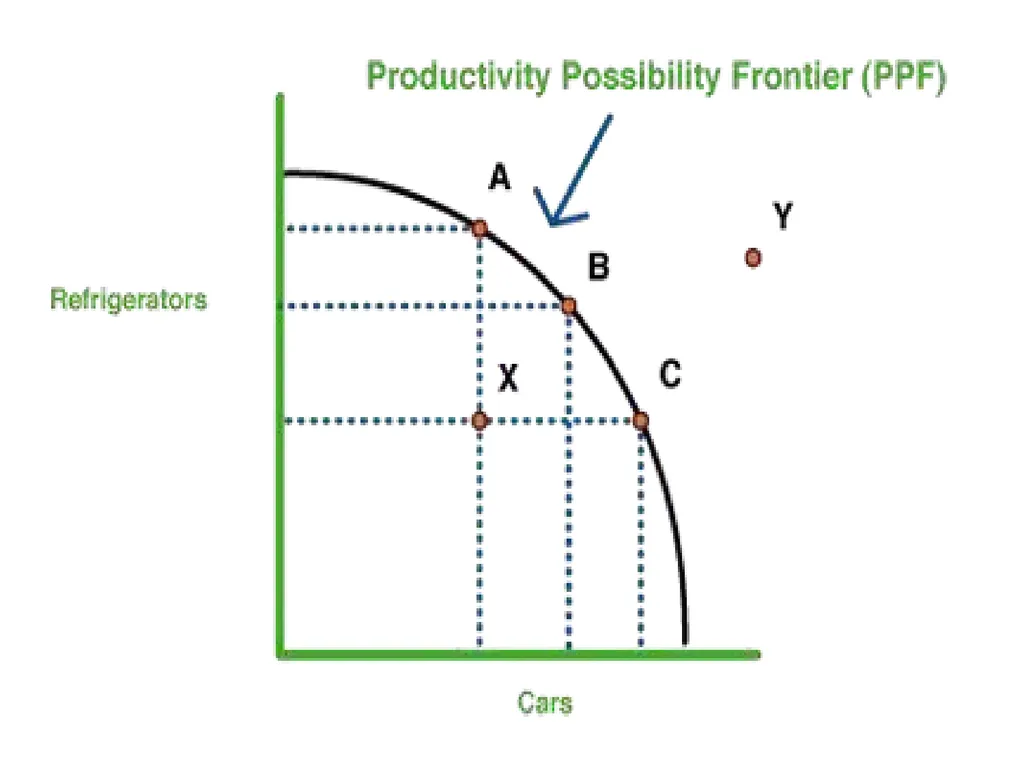 Productivity Possibility Frontier (PPF)

A

Y

B

Refrigerators

X

C

Cars